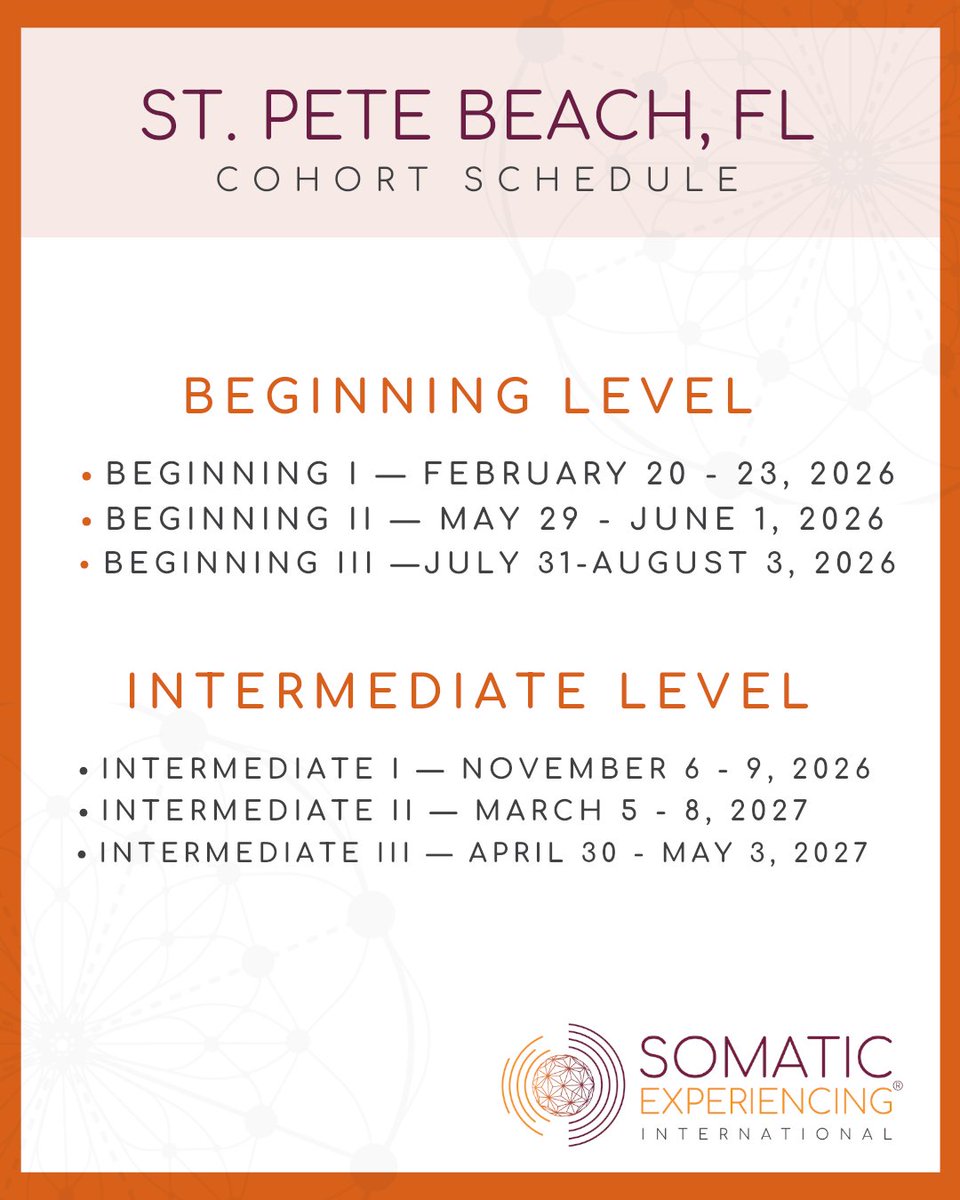 ST. PETE BEACH, FL
COHORT SCHEDULE

BEGINNING LEVEL

• BEGINNING I — FEBRUARY 20 - 23, 2026
• BEGINNING II — MAY 29 - JUNE 1, 2026
• BEGINNING III —JULY 31-AUGUST 3, 2026

INTERMEDIATE LEVEL

• INTERMEDIATE I — NOVEMBER 6 - 9, 2026
• INTERMEDIATE II — MARCH 5 - 8, 2027
• INTERMEDIATE III — APRIL 30 - MAY 3, 2027

SOMATIC EXPERIENCING® INTERNATIONAL